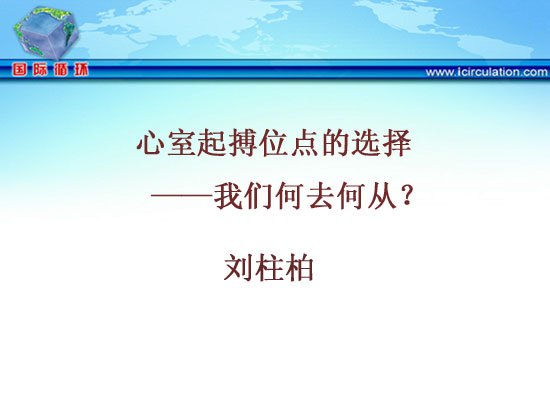 国际循环

www.icirculation.com

心室起搏位点的选择
——我们何去何从？

刘柱柏